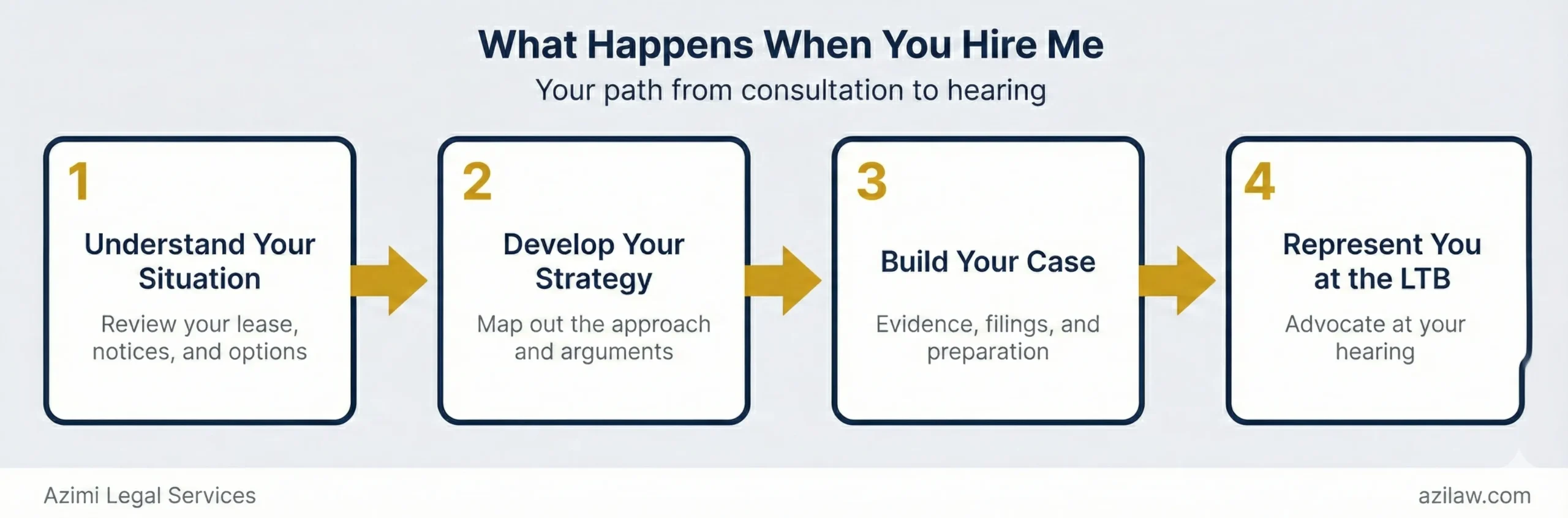 What Happens When You Hire Me

Your path from consultation to hearing

1

Understand Your Situation

Review your lease, notices, and options

2

Develop Your Strategy

Map out the approach and arguments

3

Build Your Case

Evidence, filings, and preparation

4

Represent You at the LTB

Advocate at your hearing

Azimi Legal Services

azilaw.com